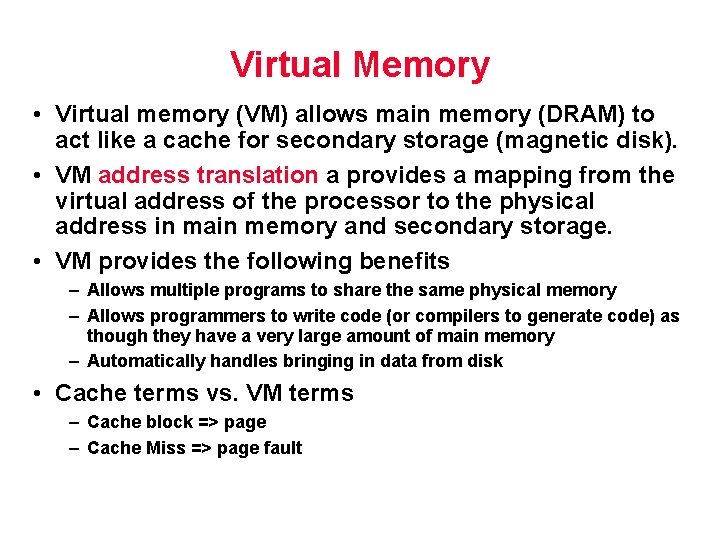 Virtual Memory

• Virtual memory (VM) allows main memory (DRAM) to act like a cache for secondary storage (magnetic disk).

• VM address translation a provides a mapping from the virtual address of the processor to the physical address in main memory and secondary storage.

• VM provides the following benefits
 – Allows multiple programs to share the same physical memory
 – Allows programmers to write code (or compilers to generate code) as though they have a very large amount of main memory
 – Automatically handles bringing in data from disk

• Cache terms vs. VM terms
 – Cache block => page
 – Cache Miss => page fault